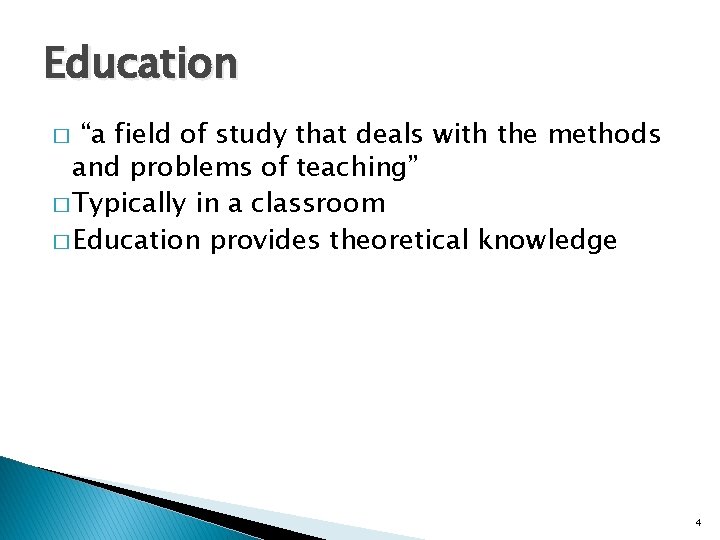 Education

□ “a field of study that deals with the methods and problems of teaching”

□ Typically in a classroom

□ Education provides theoretical knowledge

4